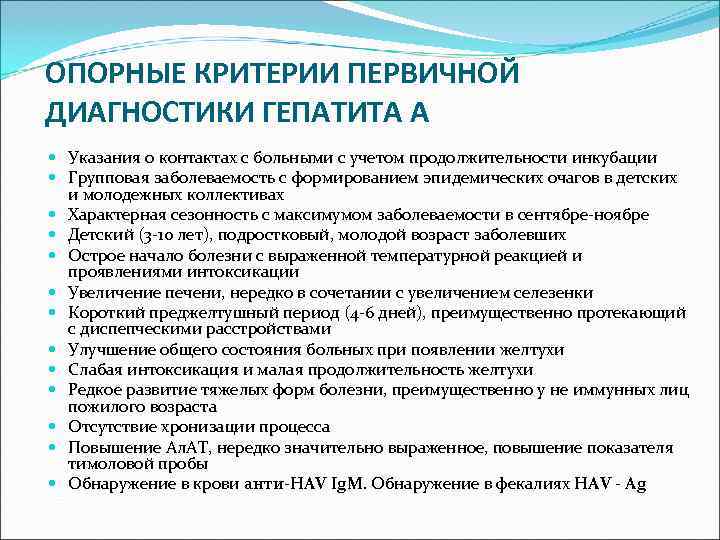 ОПОРНЫЕ КРИТЕРИИ ПЕРВИЧНОЙ ДИАГНОСТИКИ ГЕПАТИТА А

- Указания о контактах с больными с учетом продолжительности инкубации
- Групповая заболеваемость с формированием эпидемических очагов в детских и молодежных коллективах
- Характерная сезонность с максимумом заболеваемости в сентябре-ноябре
- Детский (3-10 лет), подростковый, молодой возраст заболевших
- Острое начало болезни с выраженной температурной реакцией и проявлениями интоксикации
- Увеличение печени, нередко в сочетании с увеличением селезенки
- Короткий преджелтушный период (4-6 дней), преимущественно протекающий с диспепческими расстройствами
- Улучшение общего состояния больных при появлении желтухи
- Слабая интоксикация и малая продолжительность желтухи
- Редкое развитие тяжелых форм болезни, преимущественно у не иммунных лиц пожилого возраста
- Отсутствие хронизации процесса
- Повышение АлАТ, нередко значительно выраженное, повышение показателя тимоловой пробы
- Обнаружение в крови анти-HAV IgM. Обнаружение в фекалиях HAV - Ag